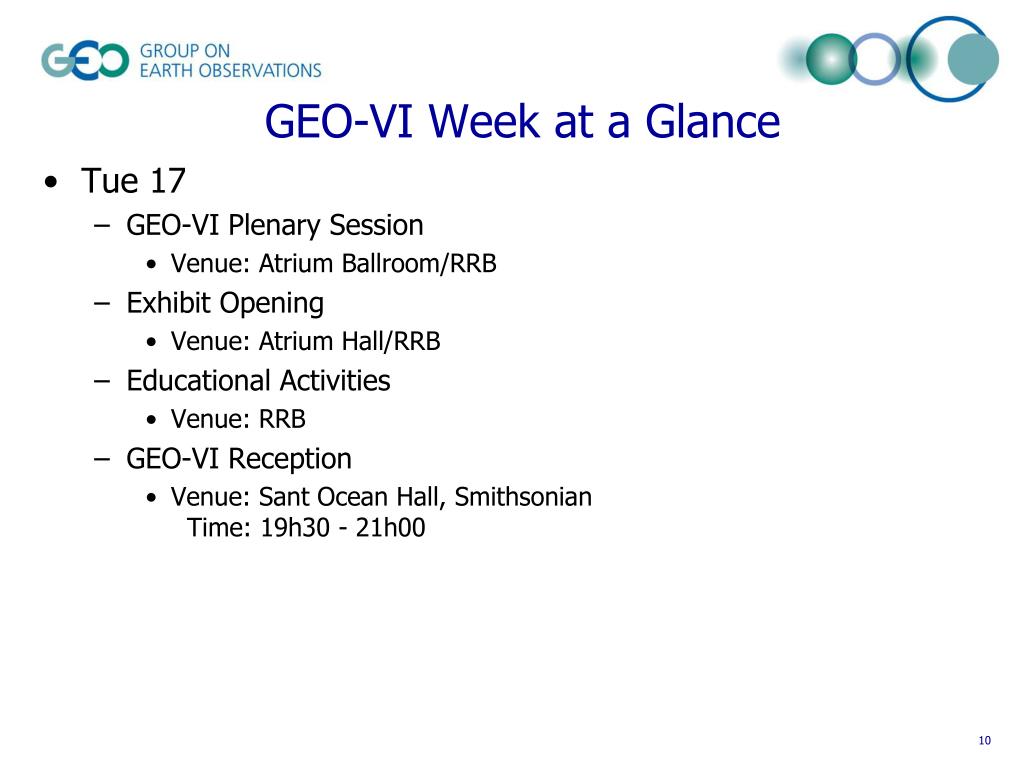 GEO
GROUP ON
EARTH OBSERVATIONS

GEO-VI Week at a Glance

• Tue 17
– GEO-VI Plenary Session
• Venue: Atrium Ballroom/RRB
– Exhibit Opening
• Venue: Atrium Hall/RRB
– Educational Activities
• Venue: RRB
– GEO-VI Reception
• Venue: Sant Ocean Hall, Smithsonian
Time: 19h30 - 21h00

10